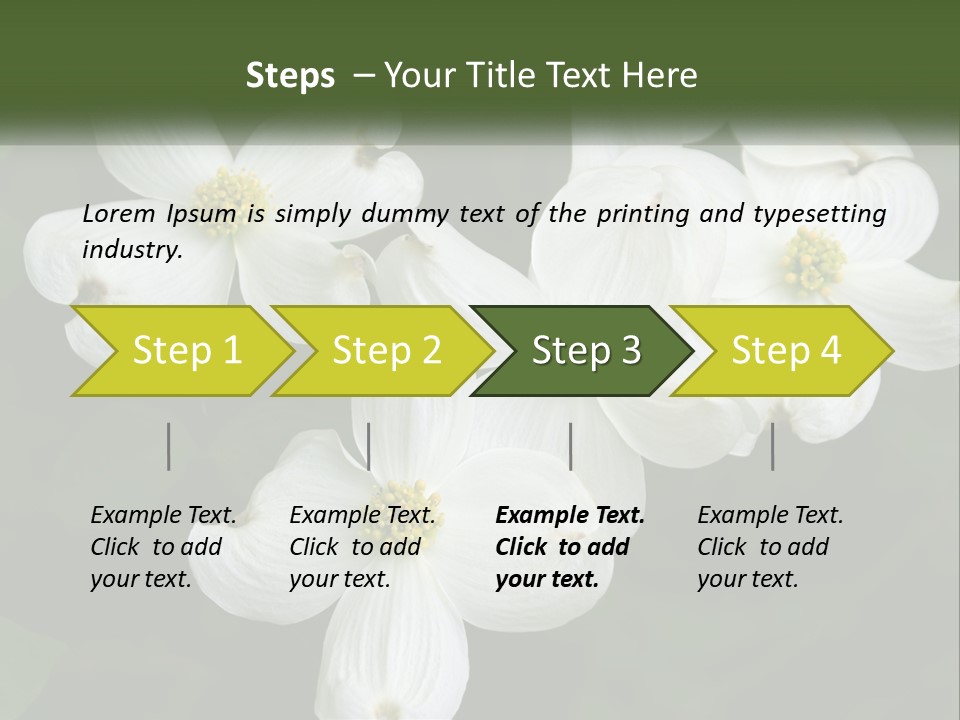 Steps – Your Title Text Here

Lorem Ipsum is simply dummy text of the printing and typesetting industry.

Step 1

Step 2

Step 3

Step 4

Example Text. Click to add your text.

Example Text. Click to add your text.

Example Text. Click to add your text.

Example Text. Click to add your text.